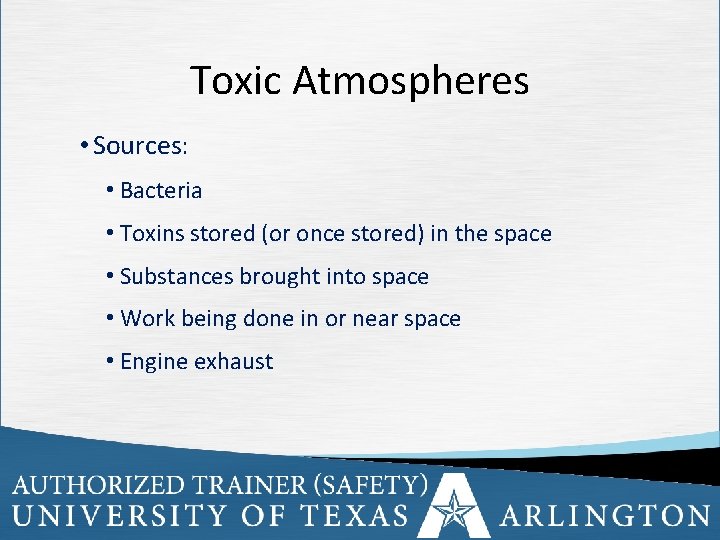 Toxic Atmospheres

• Sources:

• Bacteria

• Toxins stored (or once stored) in the space

• Substances brought into space

• Work being done in or near space

• Engine exhaust

AUTHORIZED TRAINER (SAFETY)
UNIVERSITY OF TEXAS ARLINGTON